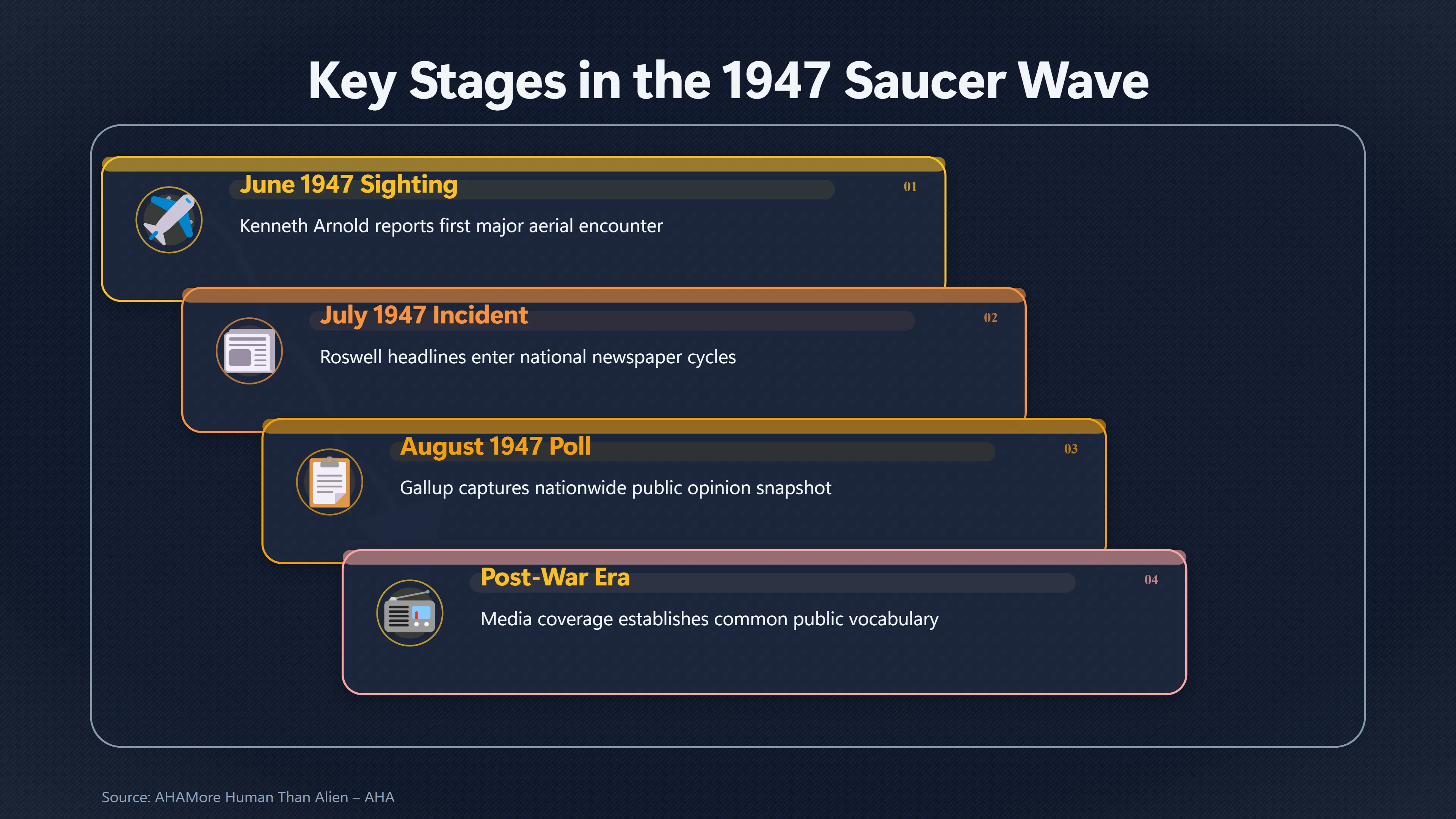 Key Stages in the 1947 Saucer Wave

June 1947 Sighting

01

Kenneth Arnold reports first major aerial encounter

July 1947 Incident

02

Roswell headlines enter national newspaper cycles

August 1947 Poll

03

Gallup captures nationwide public opinion snapshot

Post-War Era

04

Media coverage establishes common public vocabulary

Source: AHAMore Human Than Alien – AHA